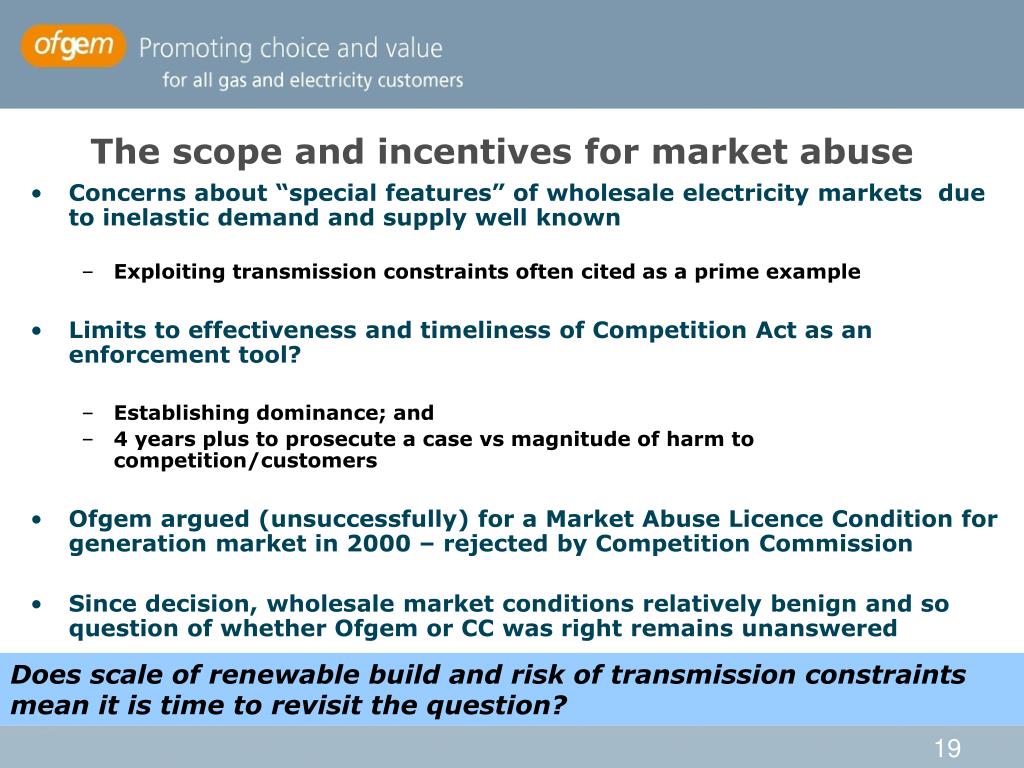 ofgem Promoting choice and value
for all gas and electricity customers

The scope and incentives for market abuse

• Concerns about “special features” of wholesale electricity markets due to inelastic demand and supply well known

– Exploiting transmission constraints often cited as a prime example

• Limits to effectiveness and timeliness of Competition Act as an enforcement tool?

– Establishing dominance; and
– 4 years plus to prosecute a case vs magnitude of harm to competition/customers

• Ofgem argued (unsuccessfully) for a Market Abuse Licence Condition for generation market in 2000 – rejected by Competition Commission

• Since decision, wholesale market conditions relatively benign and so question of whether Ofgem or CC was right remains unanswered

Does scale of renewable build and risk of transmission constraints mean it is time to revisit the question?

19